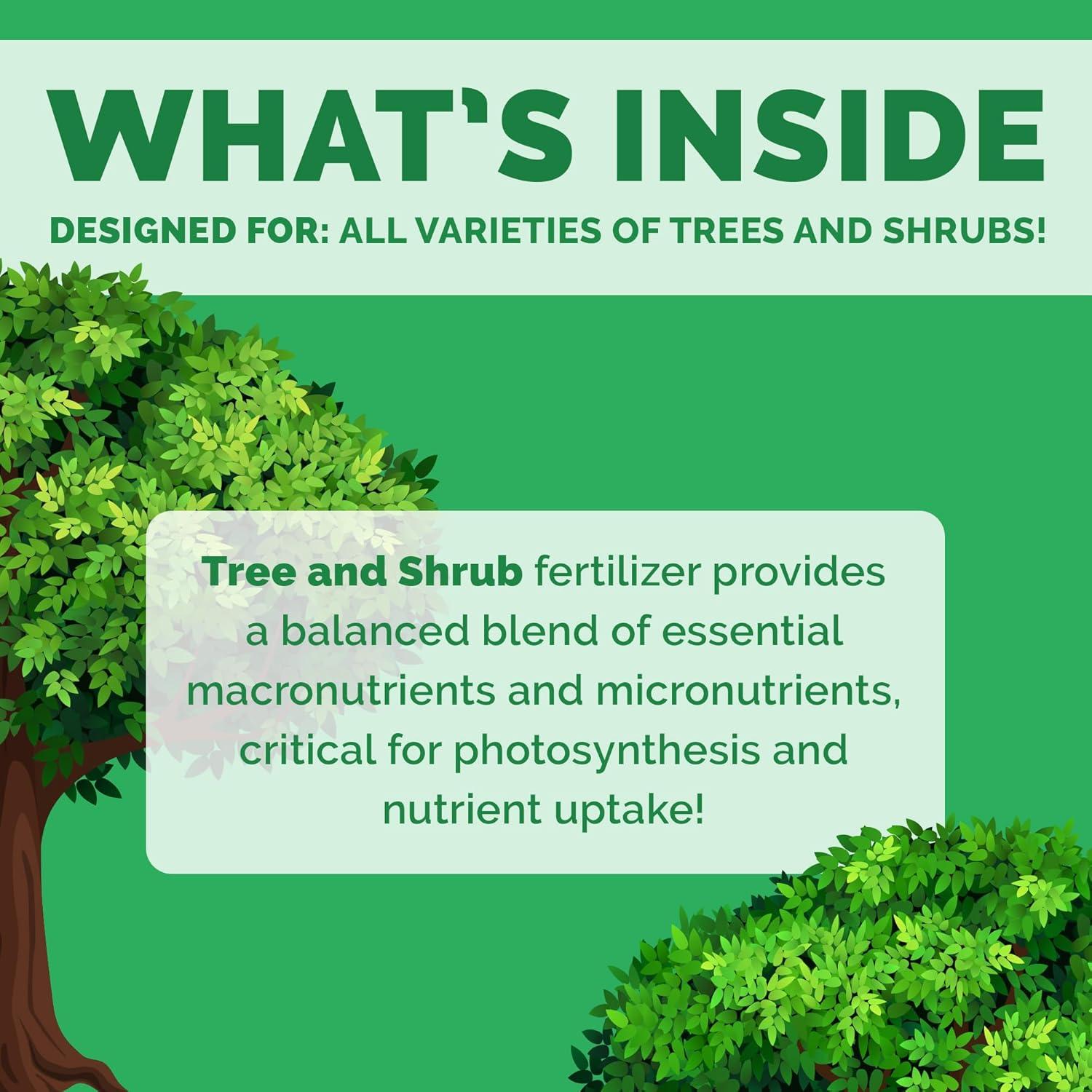 WHAT'S INSIDE

DESIGNED FOR: ALL VARIETIES OF TREES AND SHRUBS!

Tree and Shrub fertilizer provides a balanced blend of essential macronutrients and micronutrients, critical for photosynthesis and nutrient uptake!